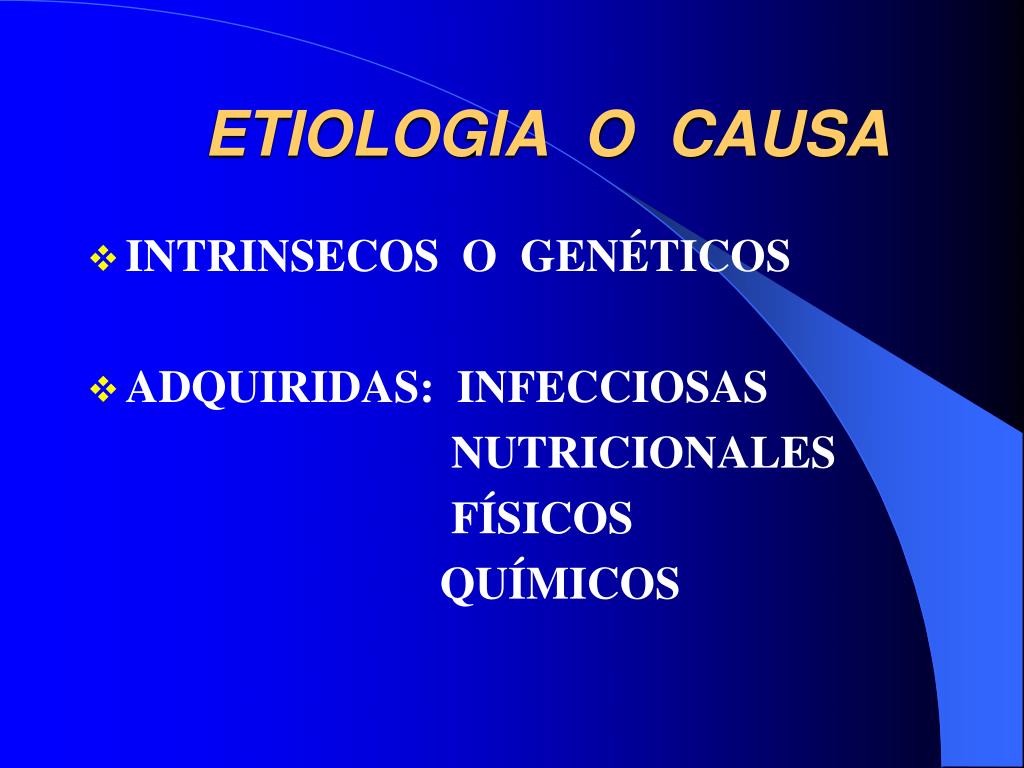 ETIOLOGIA O CAUSA

❖ INTRINSECOS O GENÉTICOS

❖ ADQUIRIDAS: INFECCIOSAS
NUTRICIONALES
FÍSICOS
QUÍMICOS